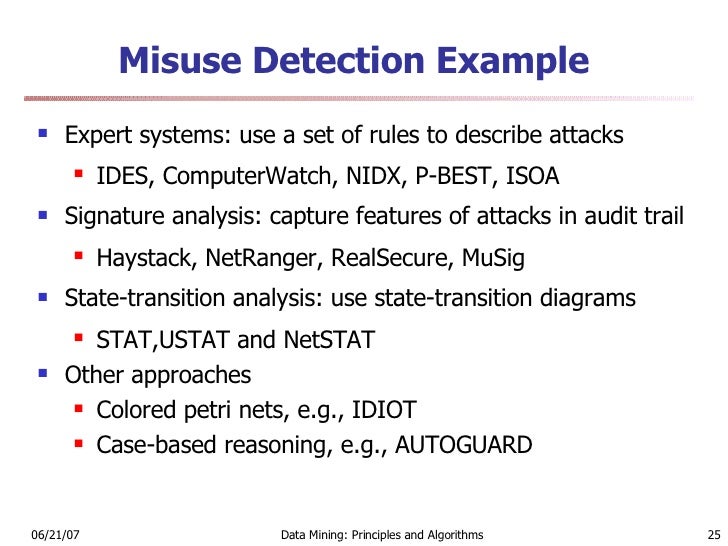 Misuse Detection Example

- Expert systems: use a set of rules to describe attacks
  - IDES, ComputerWatch, NIDX, P-BEST, ISOA
- Signature analysis: capture features of attacks in audit trail
  - Haystack, NetRanger, RealSecure, MuSig
- State-transition analysis: use state-transition diagrams
  - STAT,USTAT and NetSTAT
- Other approaches
  - Colored petri nets, e.g., IDIOT
  - Case-based reasoning, e.g., AUTOGUARD

06/21/07 Data Mining: Principles and Algorithms 25